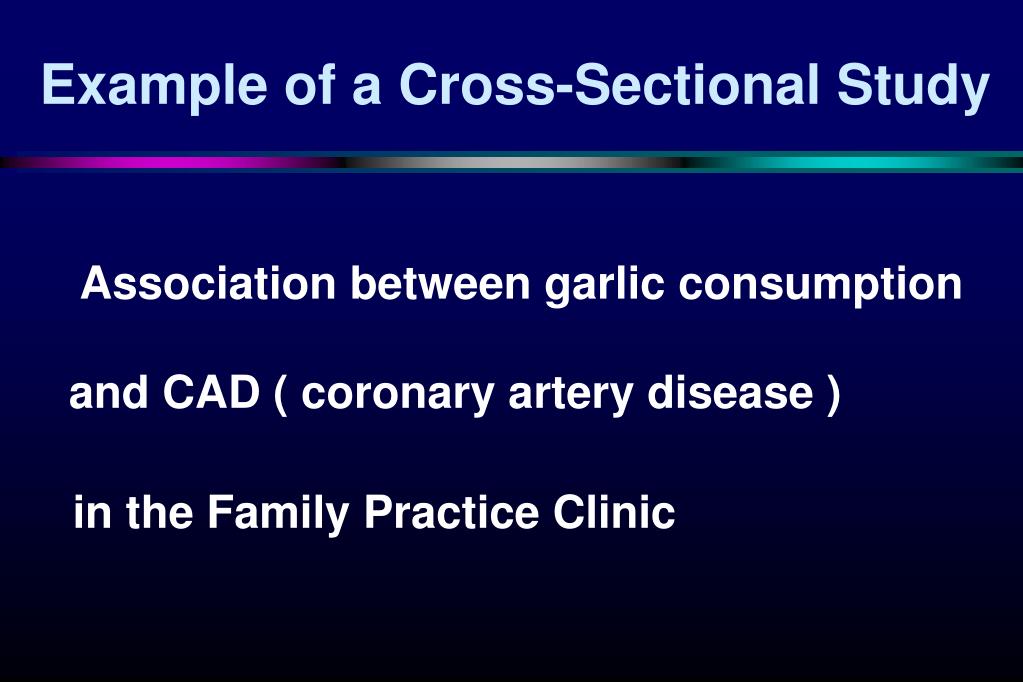 Example of a Cross-Sectional Study

Association between garlic consumption and CAD ( coronary artery disease ) in the Family Practice Clinic